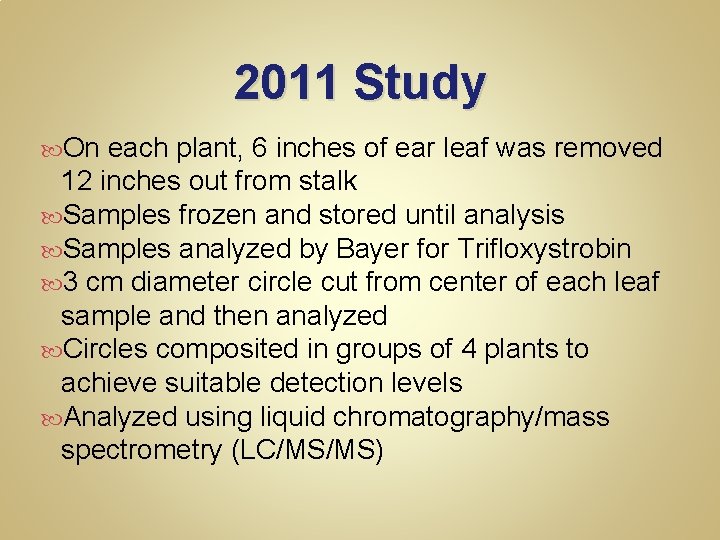 2011 Study

On each plant, 6 inches of ear leaf was removed 12 inches out from stalk

Samples frozen and stored until analysis

Samples analyzed by Bayer for Trifloxystrobin

3 cm diameter circle cut from center of each leaf sample and then analyzed

Circles composited in groups of 4 plants to achieve suitable detection levels

Analyzed using liquid chromatography/mass spectrometry (LC/MS/MS)